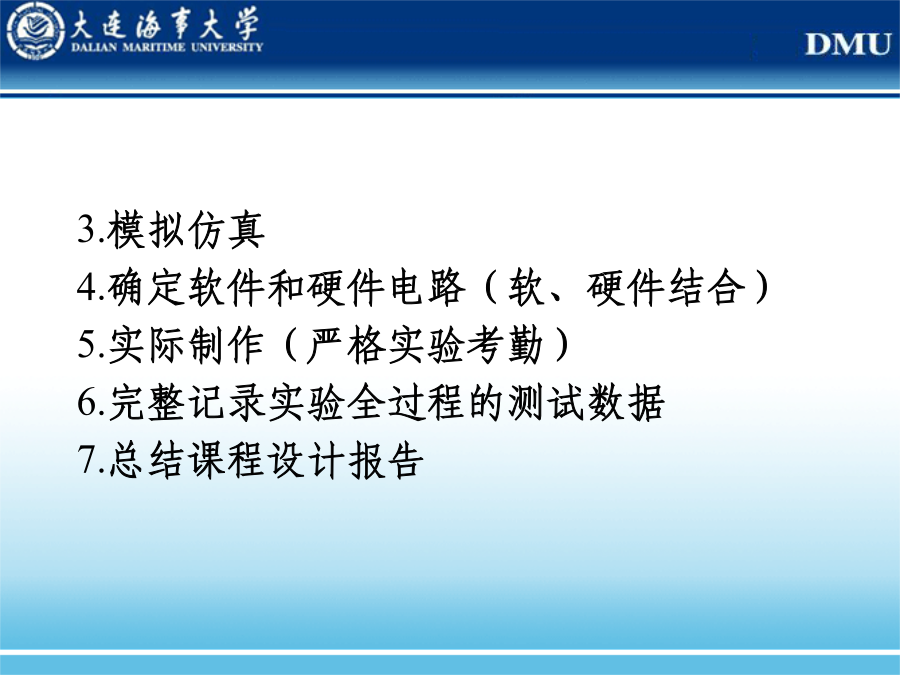 大连海事大学
DALIAN MARITIME UNIVERSITY
DMU

3.模拟仿真
4.确定软件和硬件电路（软、硬件结合）
5.实际制作（严格实验考勤）
6.完整记录实验全过程的测试数据
7.总结课程设计报告